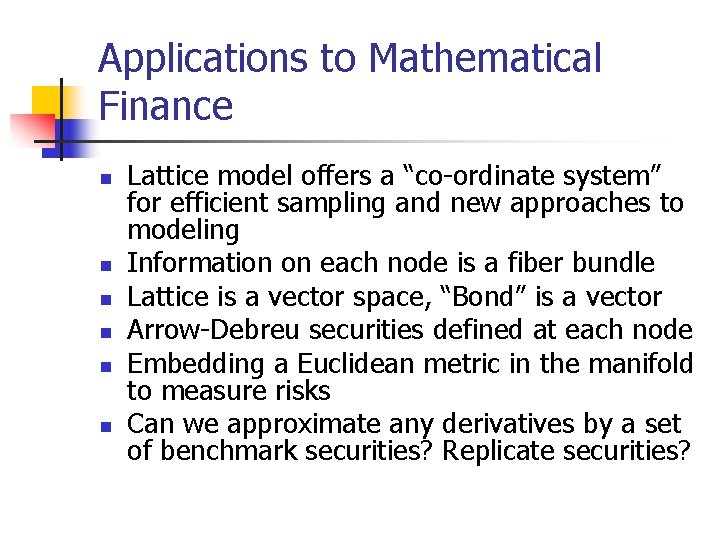 Applications to Mathematical Finance

- Lattice model offers a “co-ordinate system” for efficient sampling and new approaches to modeling
- Information on each node is a fiber bundle
- Lattice is a vector space, “Bond” is a vector
- Arrow-Debreu securities defined at each node
- Embedding a Euclidean metric in the manifold to measure risks
- Can we approximate any derivatives by a set of benchmark securities? Replicate securities?